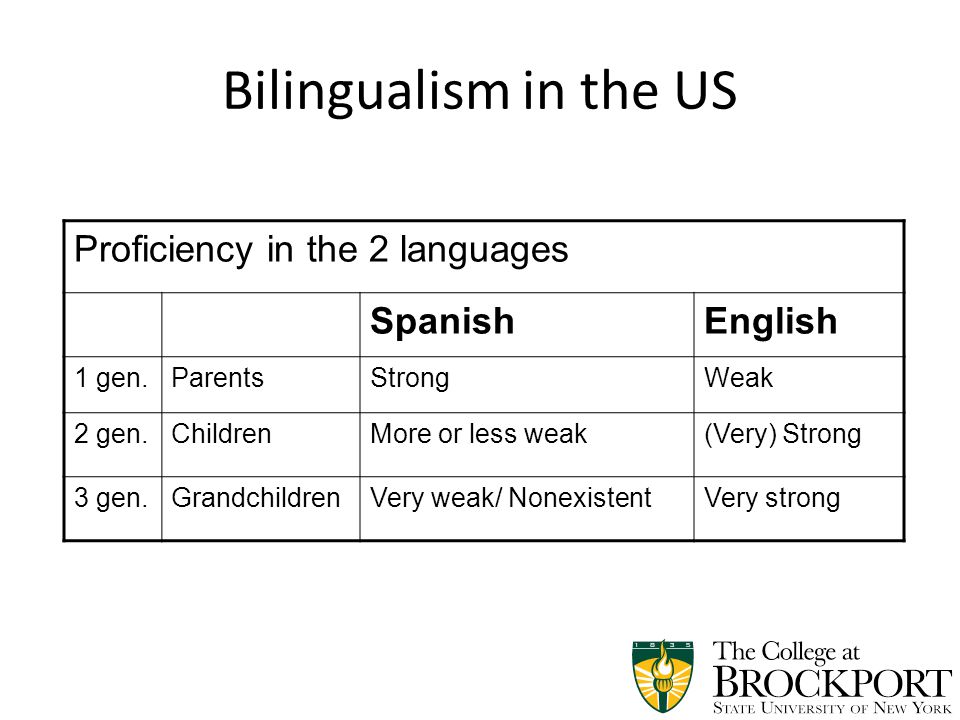 Bilingualism in the US

| Proficiency in the 2 languages | | | |
|---|---|---|---|
| | | **Spanish** | **English** |
| 1 gen. | Parents | Strong | Weak |
| 2 gen. | Children | More or less weak | (Very) Strong |
| 3 gen. | Grandchildren | Very weak/ Nonexistent | Very strong |

1835

The College at
BROCKPORT
STATE UNIVERSITY OF NEW YORK